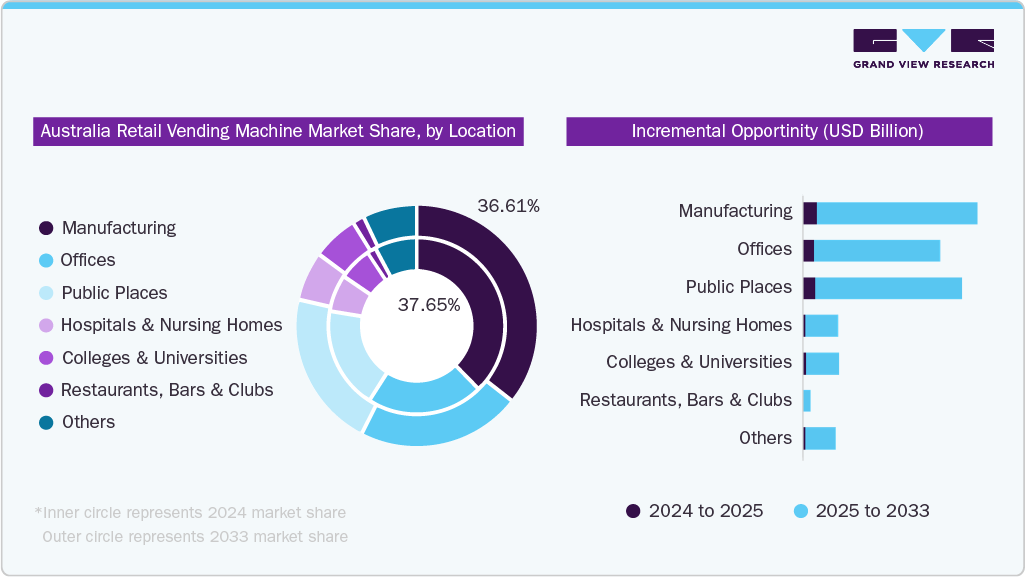 GRAND VIEW RESEARCH

Australia Retail Vending Machine Market Share, by Location

Manufacturing
Offices
Public Places
Hospitals & Nursing Homes
Colleges & Universities
Restaurants, Bars & Clubs
Others

36.61%
37.65%

*Inner circle represents 2024 market share
Outer circle represents 2033 market share

Incremental Opportinity (USD Billion)

Manufacturing
Offices
Public Places
Hospitals & Nursing Homes
Colleges & Universities
Restaurants, Bars & Clubs
Others

2024 to 2025
2025 to 2033